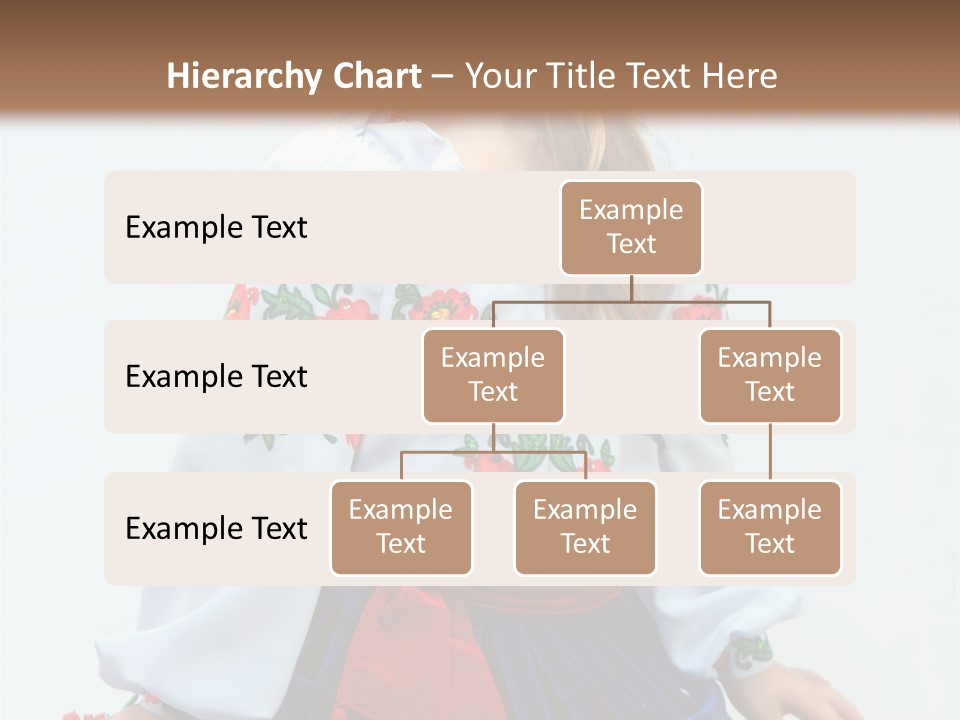 Hierarchy Chart – Your Title Text Here

Example Text

Example Text

Example Text

Example Text

Example Text

Example Text

Example Text

Example Text

Example Text